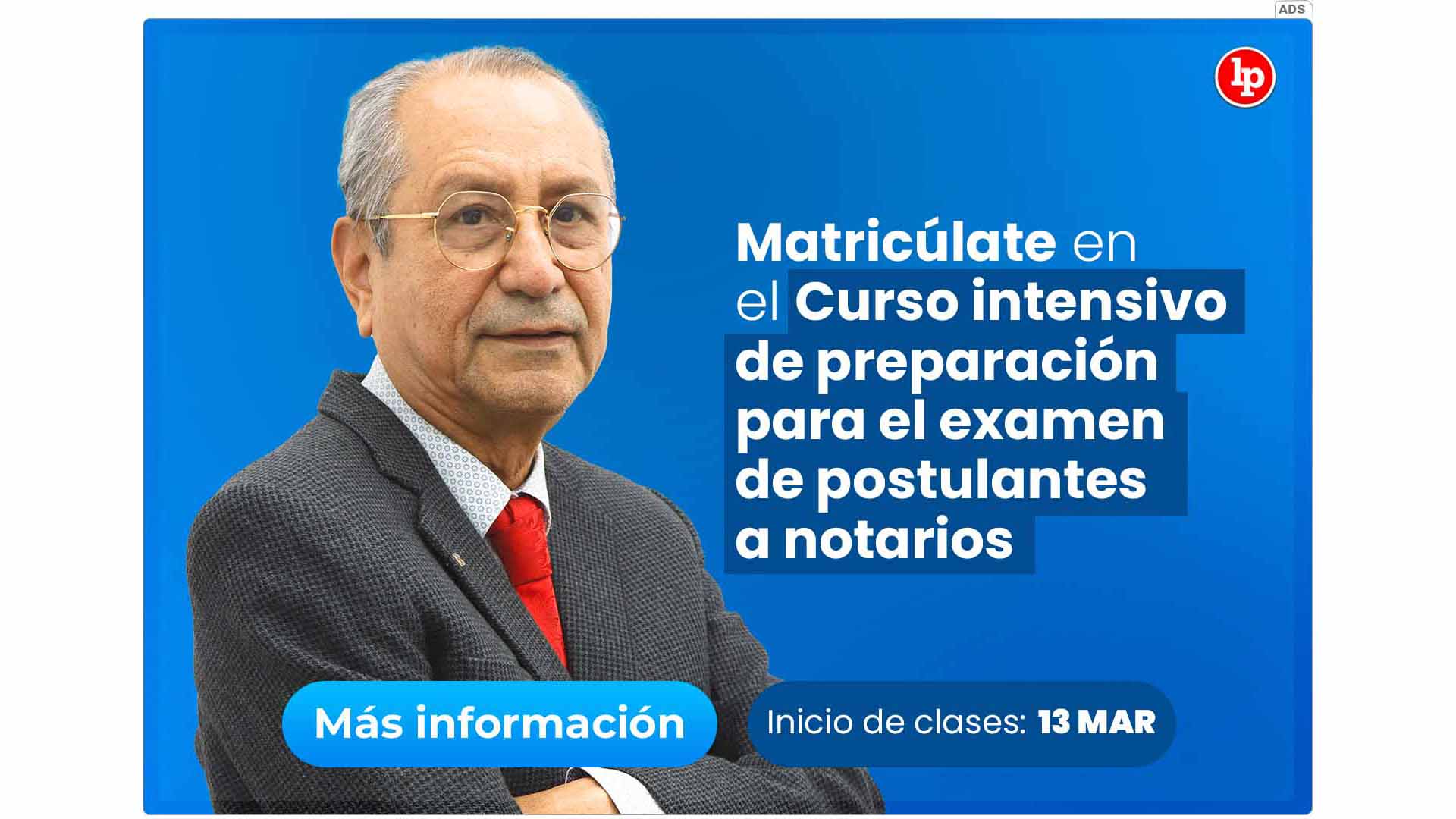 ADS

lp

Matricúlate en el Curso intensivo de preparación para el examen de postulantes a notarios

Más información

Inicio de clases: 13 MAR